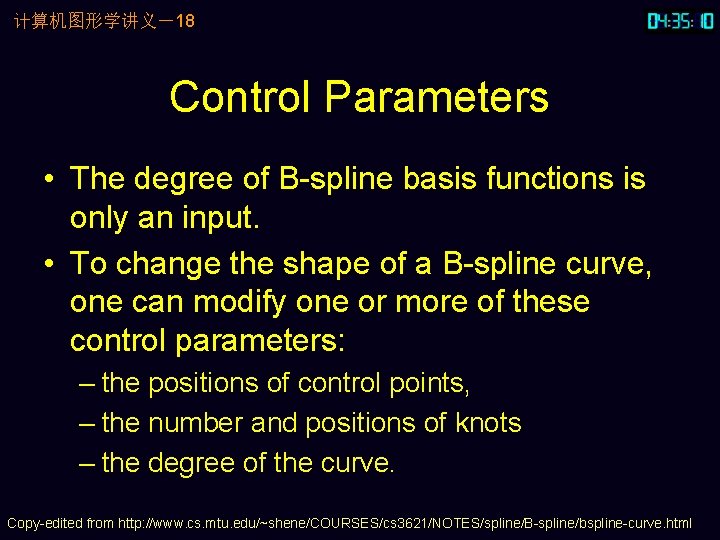 计算机图形学讲义－18

04:35:10

Control Parameters

• The degree of B-spline basis functions is only an input.

• To change the shape of a B-spline curve, one can modify one or more of these control parameters:

– the positions of control points,

– the number and positions of knots

– the degree of the curve.

Copy-edited from http://www.cs.mtu.edu/~shene/COURSES/cs3621/NOTES/spline/B-spline/bspline-curve.html